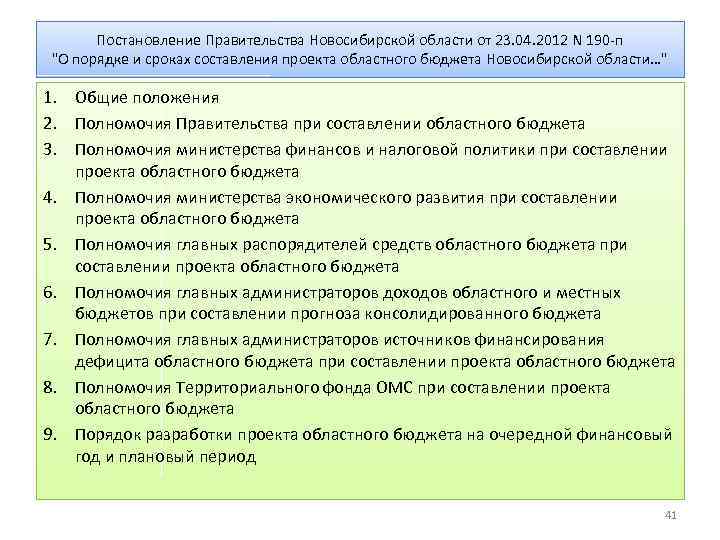 Постановление Правительства Новосибирской области от 23.04.2012 N 190-п "О порядке и сроках составления проекта областного бюджета Новосибирской области…"

1. Общие положения
2. Полномочия Правительства при составлении областного бюджета
3. Полномочия министерства финансов и налоговой политики при составлении проекта областного бюджета
4. Полномочия министерства экономического развития при составлении проекта областного бюджета
5. Полномочия главных распорядителей средств областного бюджета при составлении проекта областного бюджета
6. Полномочия главных администраторов доходов областного и местных бюджетов при составлении прогноза консолидированного бюджета
7. Полномочия главных администраторов источников финансирования дефицита областного бюджета при составлении проекта областного бюджета
8. Полномочия Территориального фонда ОМС при составлении проекта областного бюджета
9. Порядок разработки проекта областного бюджета на очередной финансовый год и плановый период

41